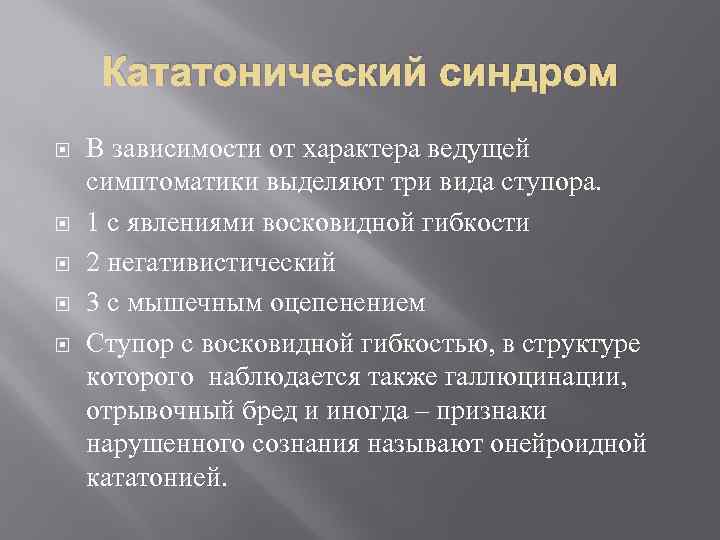 Кататонический синдром

В зависимости от характера ведущей симптоматики выделяют три вида ступора.

1 с явлениями восковидной гибкости

2 негативистический

3 с мышечным оцепенением

Ступор с восковидной гибкостью, в структуре которого наблюдается также галлюцинации, отрывочный бред и иногда – признаки нарушенного сознания называют онейроидной кататонией.